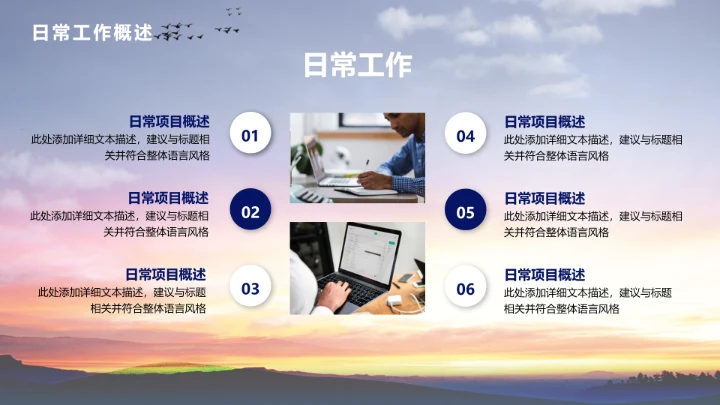 日常工作概述

日常工作

日常项目概述
此处添加详细文本描述，建议与标题相关并符合整体语言风格

01

日常项目概述
此处添加详细文本描述，建议与标题相关并符合整体语言风格

02

日常项目概述
此处添加详细文本描述，建议与标题相关并符合整体语言风格

03

04

日常项目概述
此处添加详细文本描述，建议与标题相关并符合整体语言风格

05

日常项目概述
此处添加详细文本描述，建议与标题相关并符合整体语言风格

06

日常项目概述
此处添加详细文本描述，建议与标题相关并符合整体语言风格